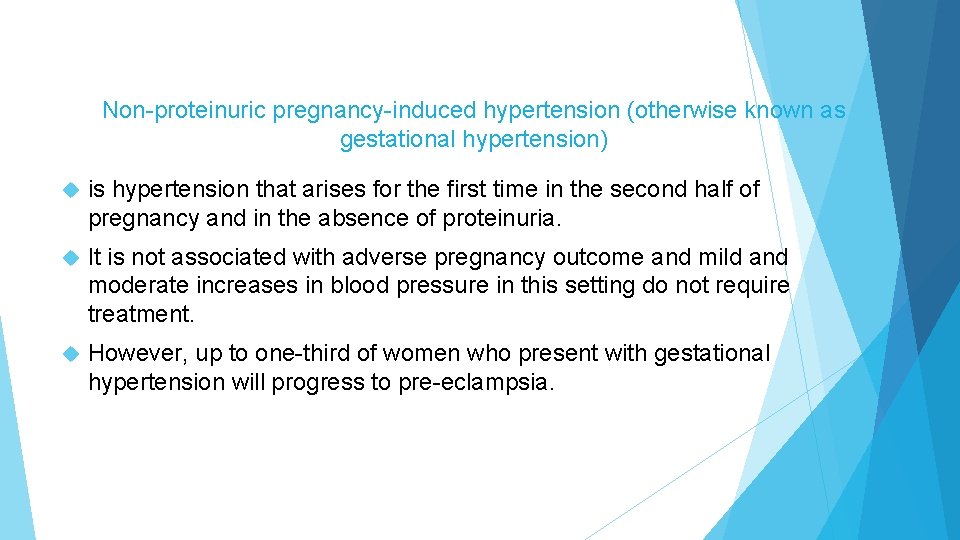 Non-proteinuric pregnancy-induced hypertension (otherwise known as gestational hypertension)

is hypertension that arises for the first time in the second half of pregnancy and in the absence of proteinuria.

It is not associated with adverse pregnancy outcome and mild and moderate increases in blood pressure in this setting do not require treatment.

However, up to one-third of women who present with gestational hypertension will progress to pre-eclampsia.